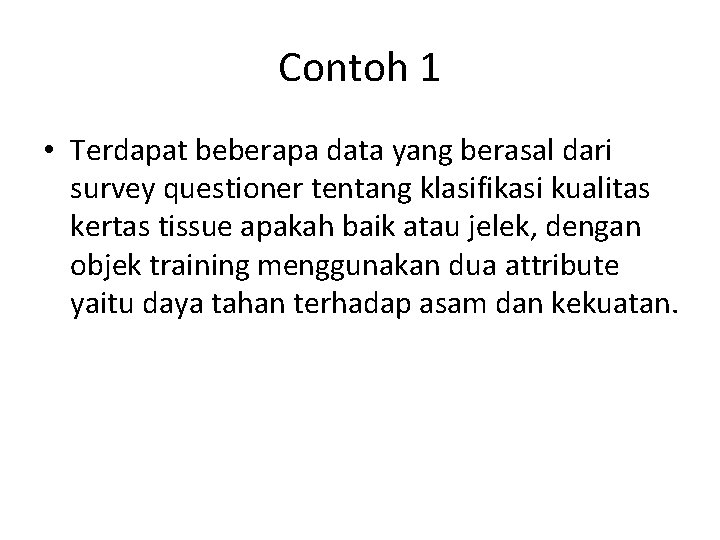 Contoh 1

• Terdapat beberapa data yang berasal dari survey questioner tentang klasifikasi kualitas kertas tissue apakah baik atau jelek, dengan objek training menggunakan dua attribute yaitu daya tahan terhadap asam dan kekuatan.